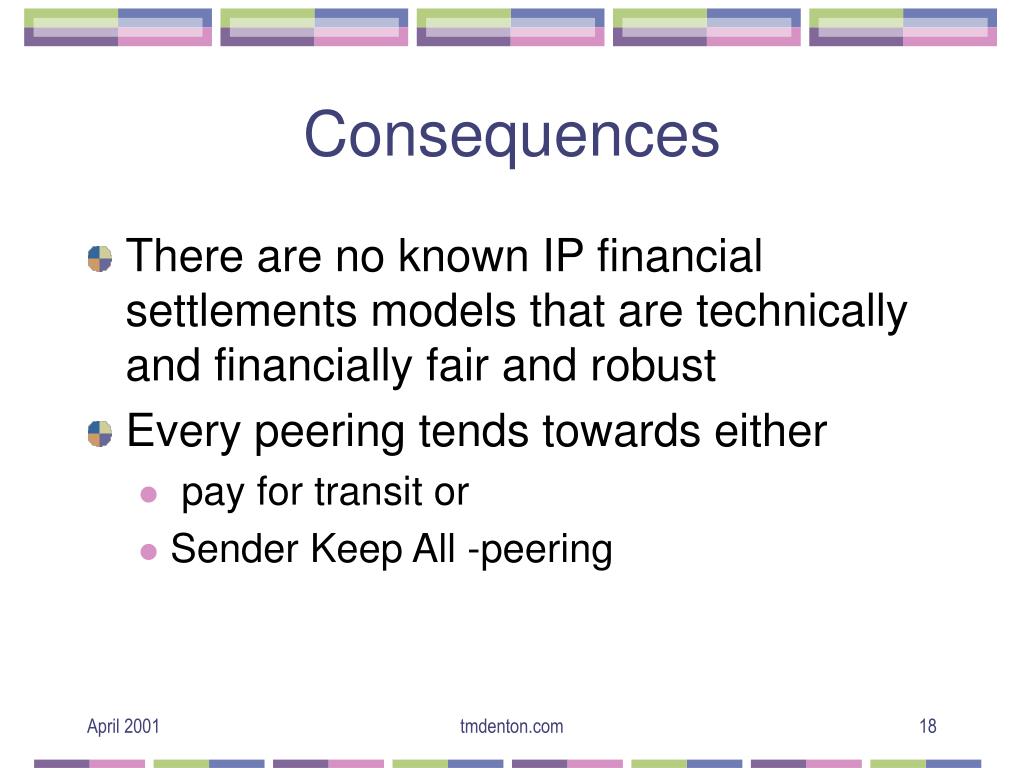 Consequences

There are no known IP financial settlements models that are technically and financially fair and robust

Every peering tends towards either

pay for transit or

Sender Keep All -peering

April 2001

tmdenton.com

18